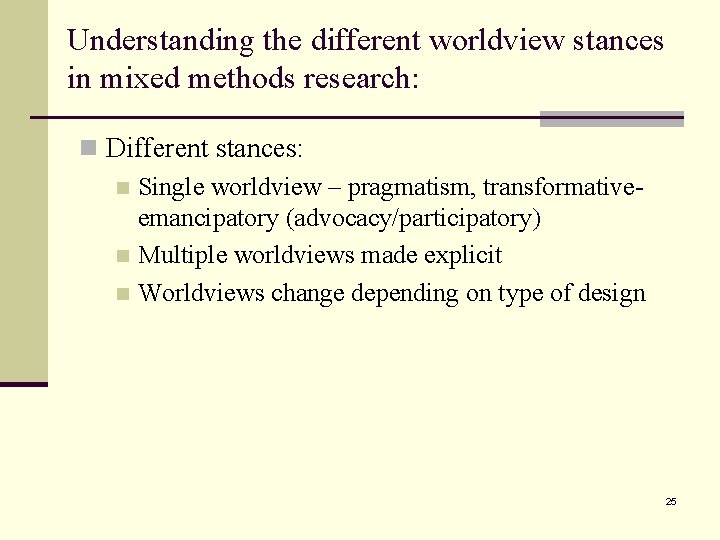 Understanding the different worldview stances in mixed methods research:

Different stances:

Single worldview – pragmatism, transformative-emancipatory (advocacy/participatory)

Multiple worldviews made explicit

Worldviews change depending on type of design

25